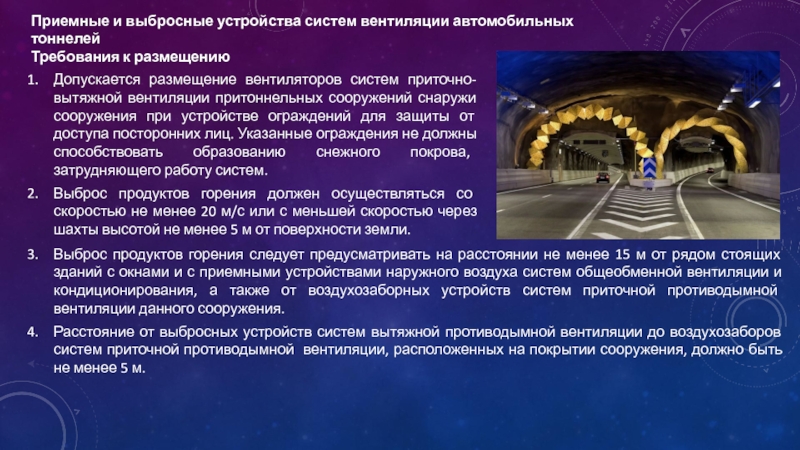 Приемные и выбросные устройства систем вентиляции автомобильных тоннелей
Требования к размещению

1. Допускается размещение вентиляторов систем приточно-вытяжной вентиляции притоннельных сооружений снаружи сооружения при устройстве ограждений для защиты от доступа посторонних лиц. Указанные ограждения не должны способствовать образованию снежного покрова, затрудняющего работу систем.

2. Выброс продуктов горения должен осуществляться со скоростью не менее 20 м/с или с меньшей скоростью через шахты высотой не менее 5 м от поверхности земли.

3. Выброс продуктов горения следует предусматривать на расстоянии не менее 15 м от рядом стоящих зданий с окнами и с приемными устройствами наружного воздуха систем общеобменной вентиляции и кондиционирования, а также от воздухозаборных устройств систем приточной противодымной вентиляции данного сооружения.

4. Расстояние от выбросных устройств систем вытяжной противодымной вентиляции до воздухозаборов систем приточной противодымной вентиляции, расположенных на покрытии сооружения, должно быть не менее 5 м.